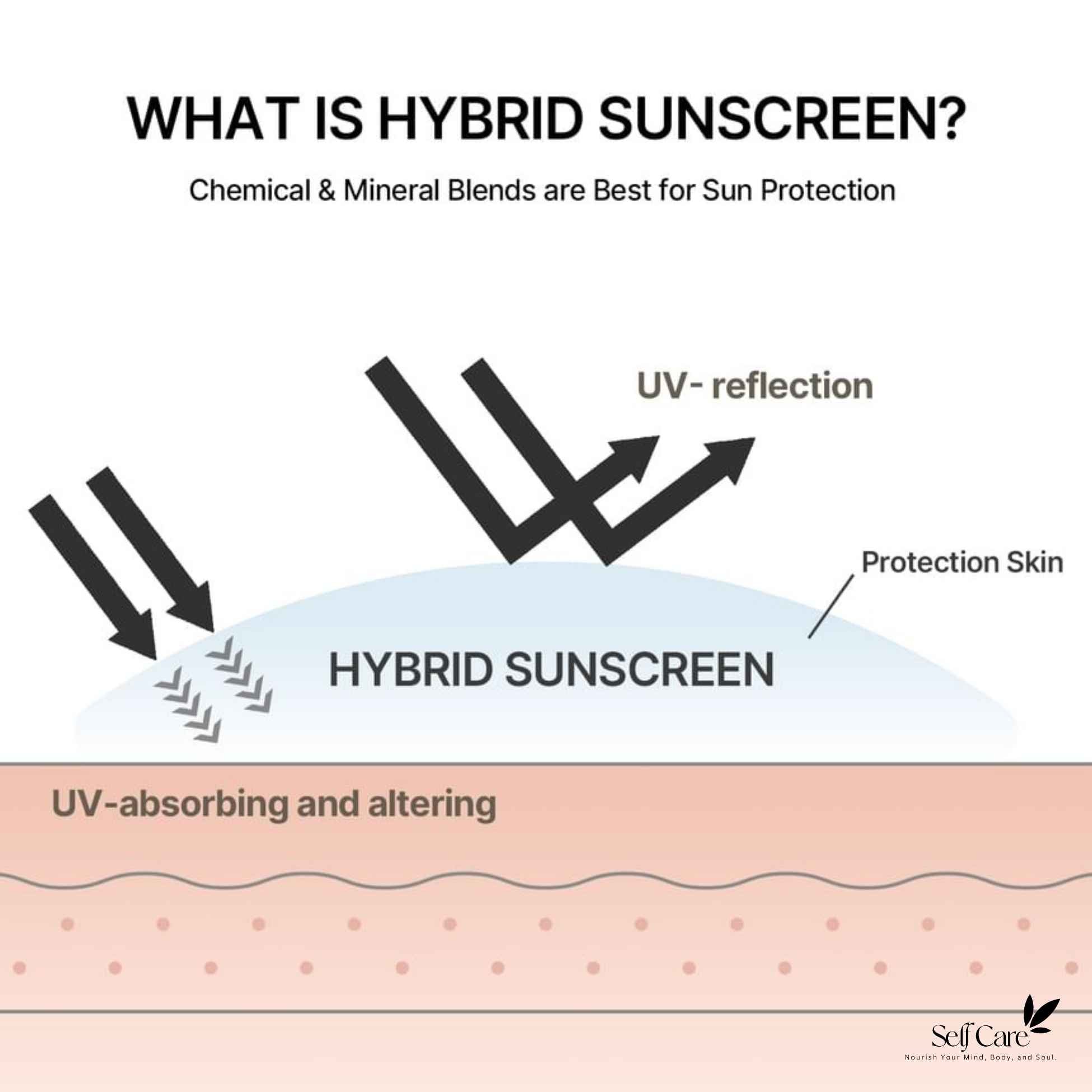 WHAT IS HYBRID SUNSCREEN?

Chemical & Mineral Blends are Best for Sun Protection

UV- reflection

Protection Skin

HYBRID SUNSCREEN

UV-absorbing and altering

Self Care
Nourish Your Mind, Body, and Soul.